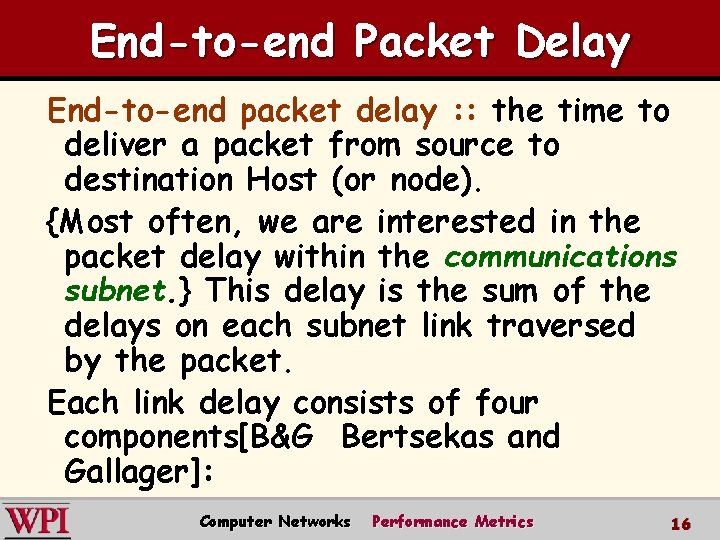 End-to-end Packet Delay

End-to-end packet delay :: the time to deliver a packet from source to destination Host (or node).

{Most often, we are interested in the packet delay within the communications subnet.} This delay is the sum of the delays on each subnet link traversed by the packet.

Each link delay consists of four components[B&G Bertsekas and Gallager]:

WPI Computer Networks Performance Metrics 16